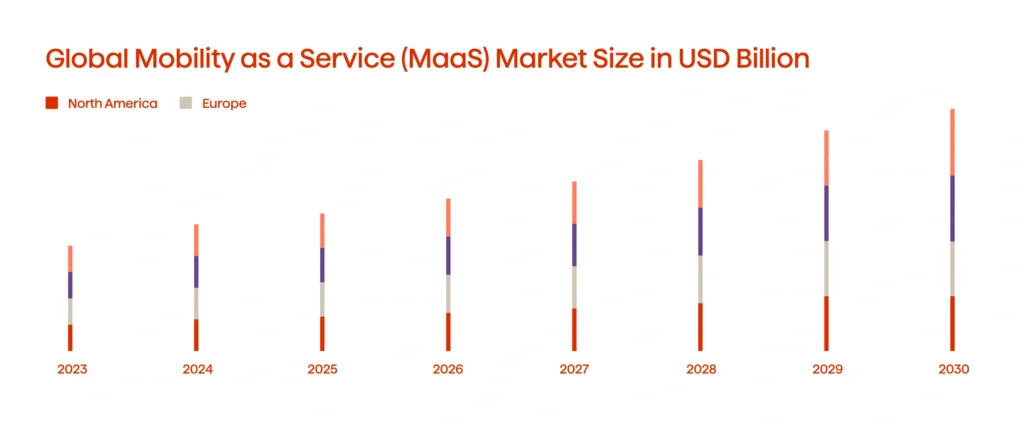 Global Mobility as a Service (MaaS) Market Size in USD Billion

North America
Europe

2023
2024
2025
2026
2027
2028
2029
2030